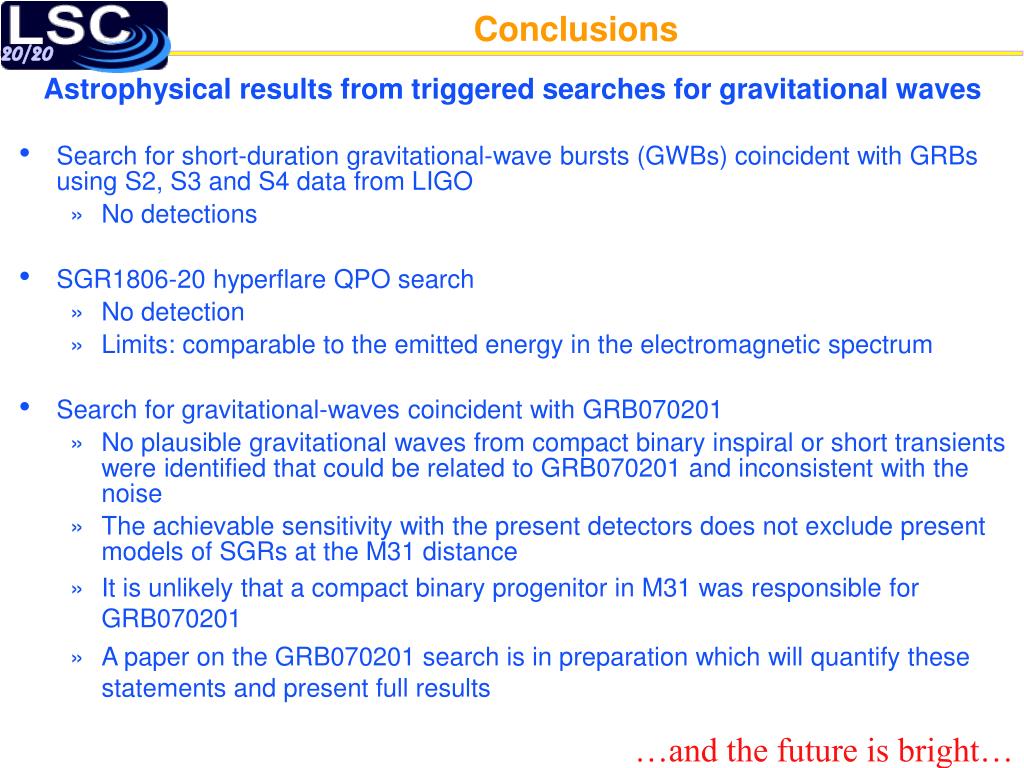 LSC 20/20

Conclusions

Astrophysical results from triggered searches for gravitational waves

• Search for short-duration gravitational-wave bursts (GWBs) coincident with GRBs using S2, S3 and S4 data from LIGO
» No detections

• SGR1806-20 hyperflare QPO search
» No detection
» Limits: comparable to the emitted energy in the electromagnetic spectrum

• Search for gravitational-waves coincident with GRB070201
» No plausible gravitational waves from compact binary inspiral or short transients were identified that could be related to GRB070201 and inconsistent with the noise
» The achievable sensitivity with the present detectors does not exclude present models of SGRs at the M31 distance
» It is unlikely that a compact binary progenitor in M31 was responsible for GRB070201
» A paper on the GRB070201 search is in preparation which will quantify these statements and present full results

…and the future is bright…